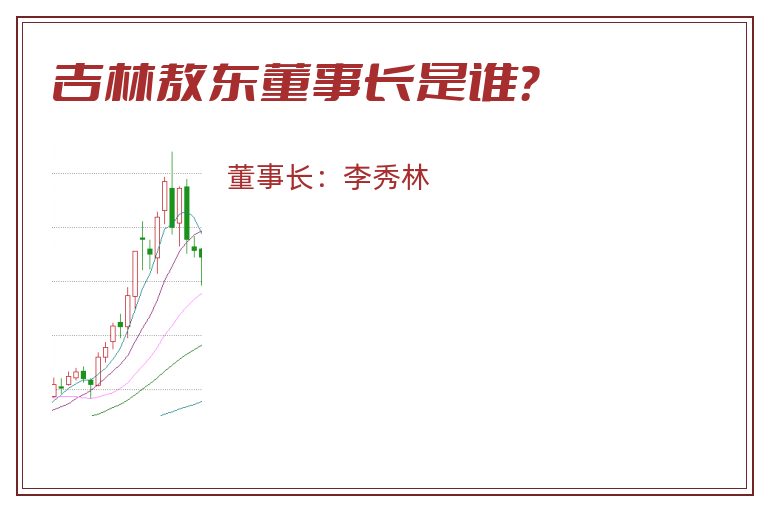 吉林敖东董事长是谁？

董事长：李秀林